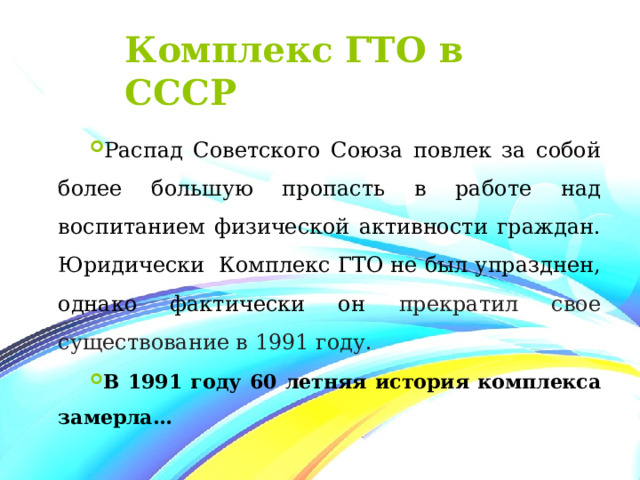 Комплекс ГТО в СССР

Распад Советского Союза повлек за собой более большую пропасть в работе над воспитанием физической активности граждан. Юридически Комплекс ГТО не был упразднен, однако фактически он прекратил свое существование в 1991 году.

В 1991 году 60 летняя история комплекса замерла…